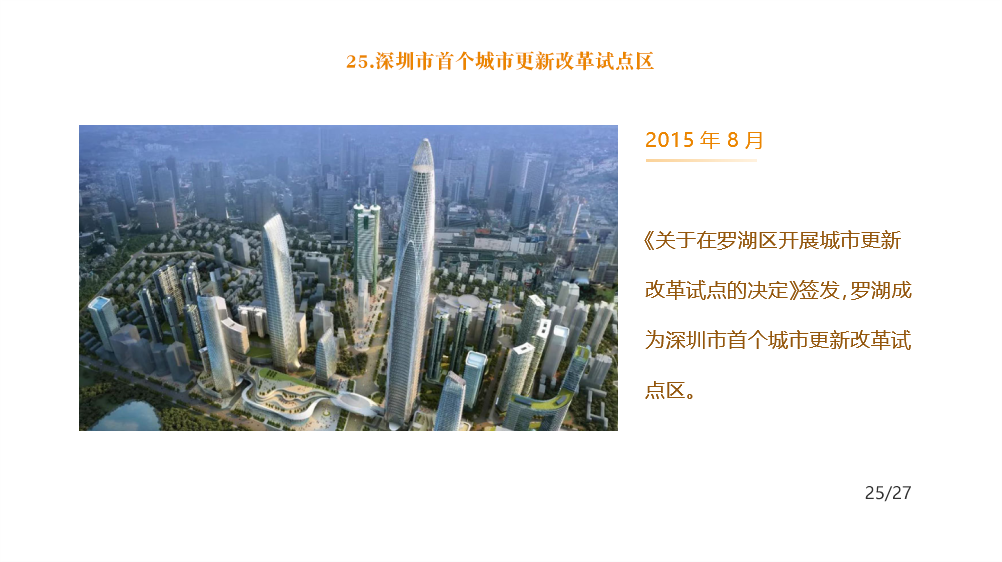 25.深圳市首个城市更新改革试点区

2015 年 8 月

《关于在罗湖区开展城市更新改革试点的决定》签发，罗湖成为深圳市首个城市更新改革试点区。

25/27